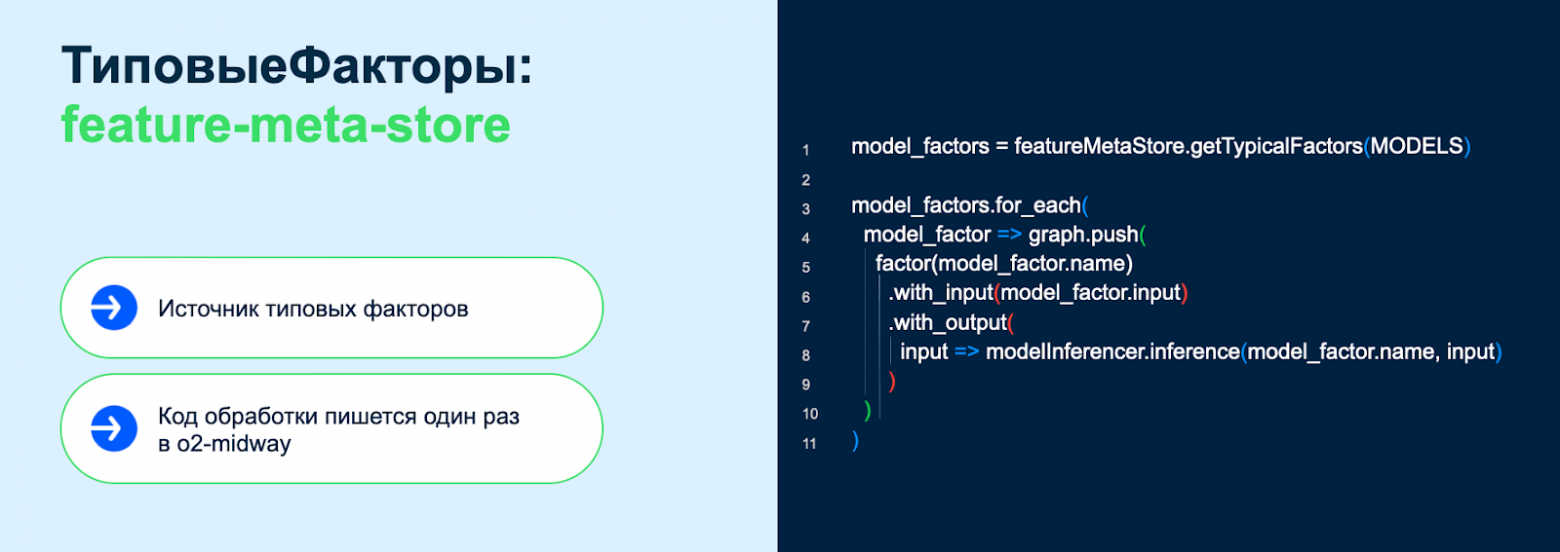 ТиповыеФакторы:
feature-meta-store

Источник типовых факторов

Код обработки пишется один раз в o2-midway

1 model_factors = featureMetaStore.getTypicalFactors(MODELS)
2
3 model_factors.for_each(
4 model_factor => graph.push(
5 factor(model_factor.name)
6 .with_input(model_factor.input)
7 .with_output(
8 input => modelInferencer.inference(model_factor.name, input)
9 )
10 )
11 )